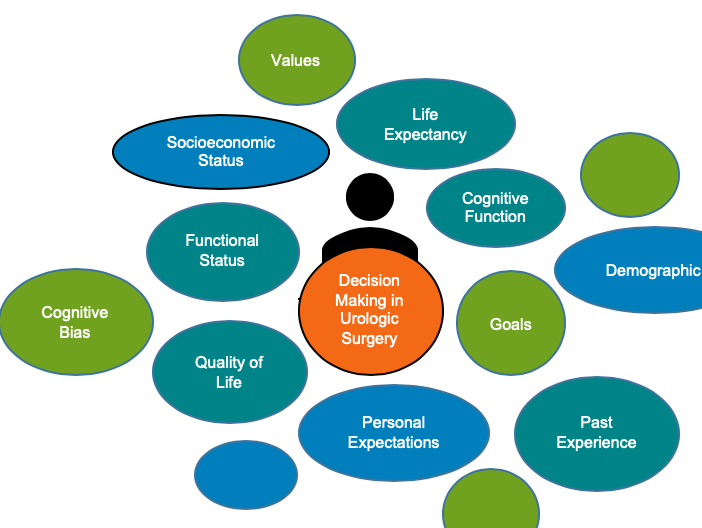 Values

Life Expectancy

Socioeconomic Status

Cognitive Function

Functional Status

Demographic

Decision Making in Urologic Surgery

Cognitive Bias

Goals

Quality of Life

Personal Expectations

Past Experience